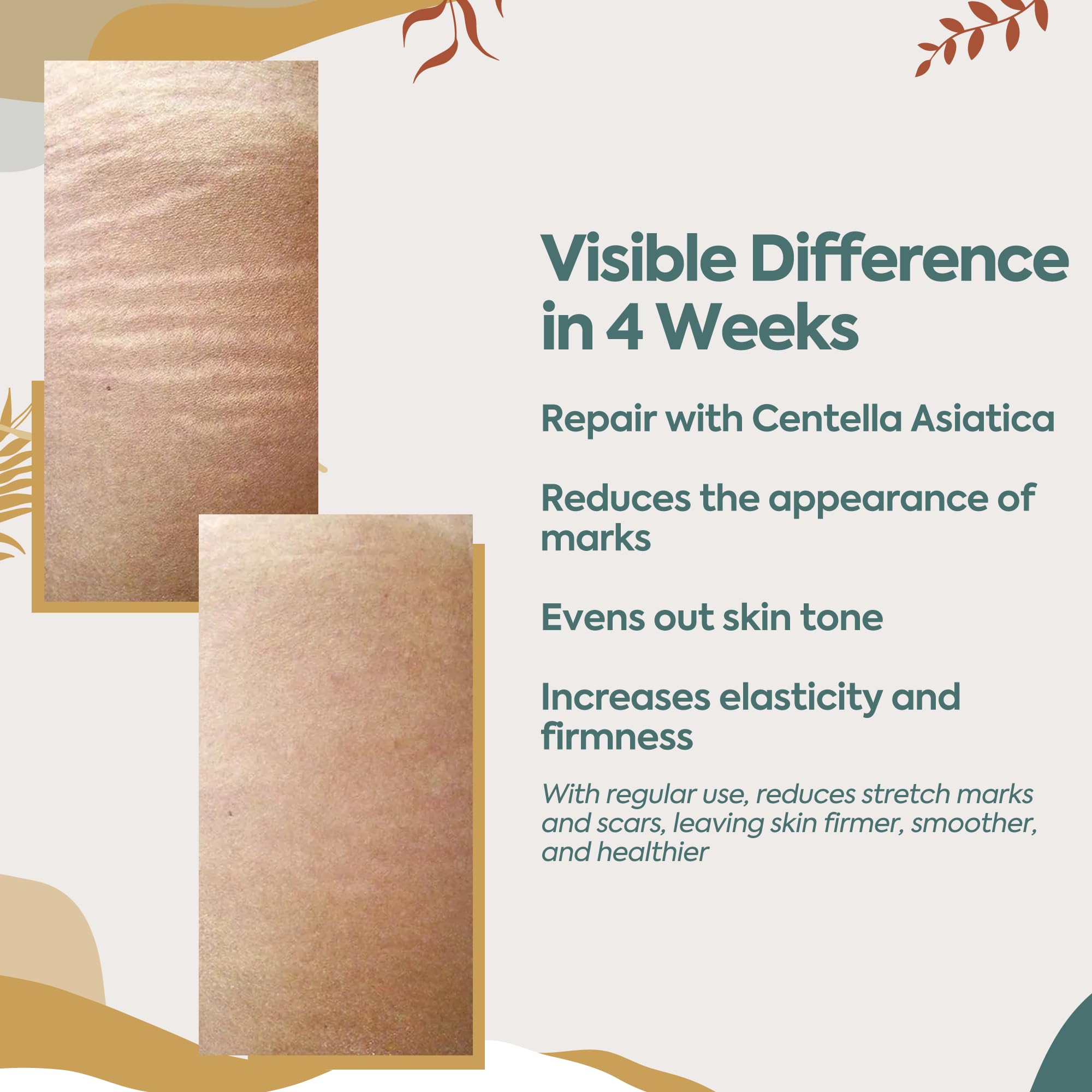 Visible Difference in 4 Weeks

Repair with Centella Asiatica

Reduces the appearance of marks

Evens out skin tone

Increases elasticity and firmness

With regular use, reduces stretch marks and scars, leaving skin firmer, smoother, and healthier